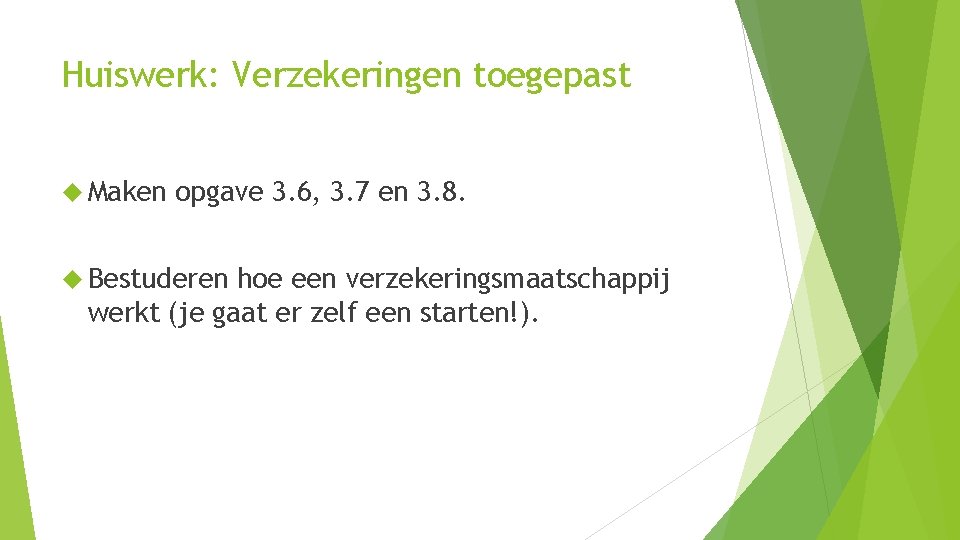 Huiswerk: Verzekeringen toegepast

Maken opgave 3.6, 3.7 en 3.8.

Bestuderen hoe een verzekeringsmaatschappij werkt (je gaat er zelf een starten!).